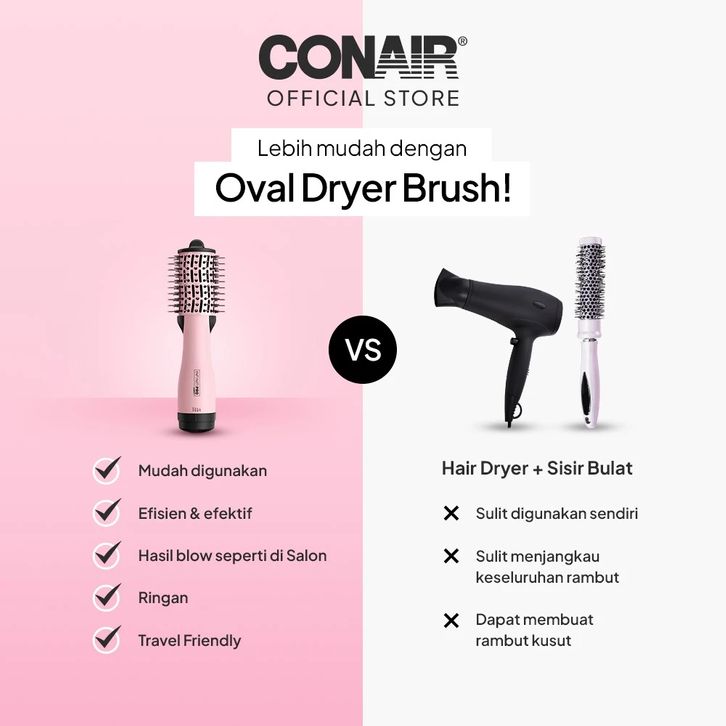 CONAIR®
OFFICIAL STORE

Lebih mudah dengan
Oval Dryer Brush!

VS

Mudah digunakan

Efisien & efektif

Hasil blow seperti di Salon

Ringan

Travel Friendly

Hair Dryer + Sisir Bulat

Sulit digunakan sendiri

Sulit menjangkau keseluruhan rambut

Dapat membuat rambut kusut